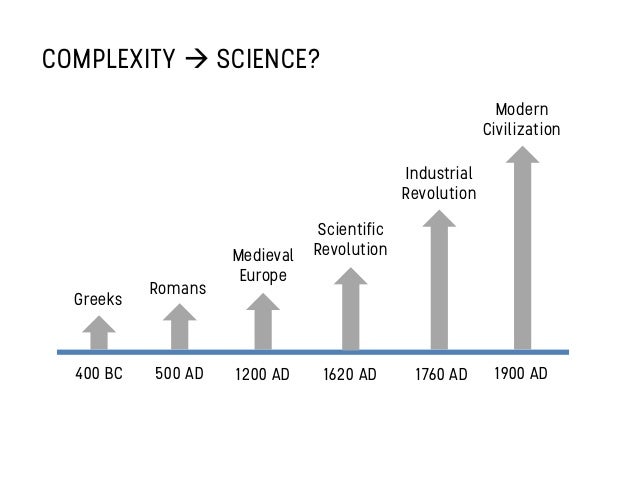 COMPLEXITY → SCIENCE?

Greeks
Romans
Medieval Europe
Scientific Revolution
Industrial Revolution
Modern Civilization

400 BC
500 AD
1200 AD
1620 AD
1760 AD
1900 AD